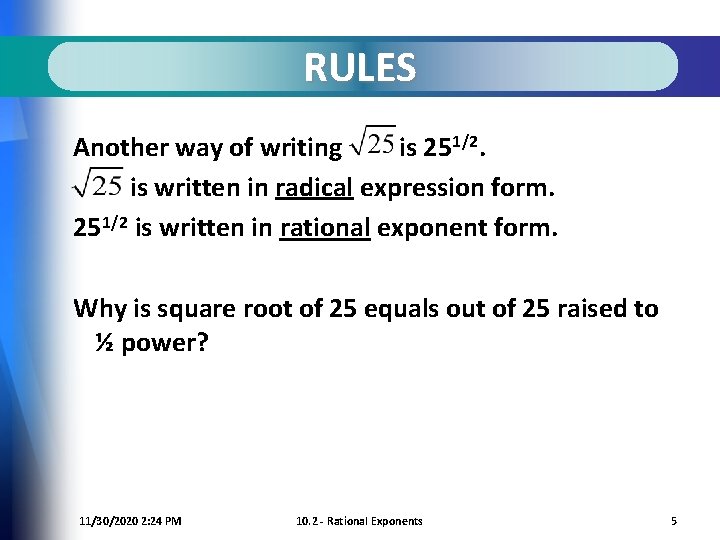 RULES

Another way of writing $\sqrt{25}$ is $25^{1/2}$.

$\sqrt{25}$ is written in radical expression form.

$25^{1/2}$ is written in rational exponent form.

Why is square root of 25 equals out of 25 raised to ½ power?

11/30/2020 2:24 PM

10.2 - Rational Exponents

5